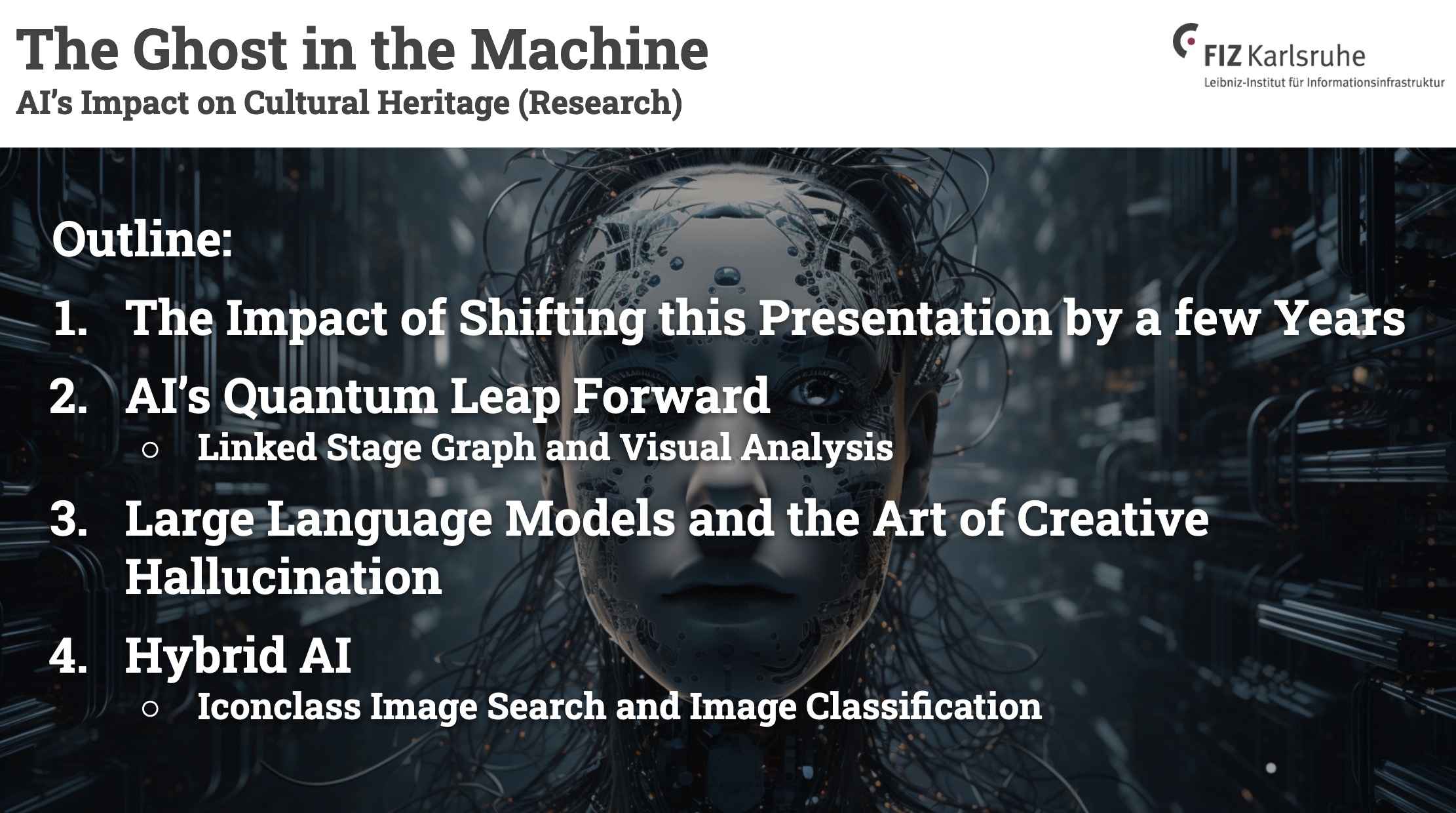 The Ghost in the Machine
AI's Impact on Cultural Heritage (Research)

FIZ Karlsruhe
Leibniz-Institut für Informationsinfrastruktur

Outline:

1. The Impact of Shifting this Presentation by a few Years
2. AI's Quantum Leap Forward
   ○ Linked Stage Graph and Visual Analysis
3. Large Language Models and the Art of Creative Hallucination
4. Hybrid AI
   ○ Iconclass Image Search and Image Classification